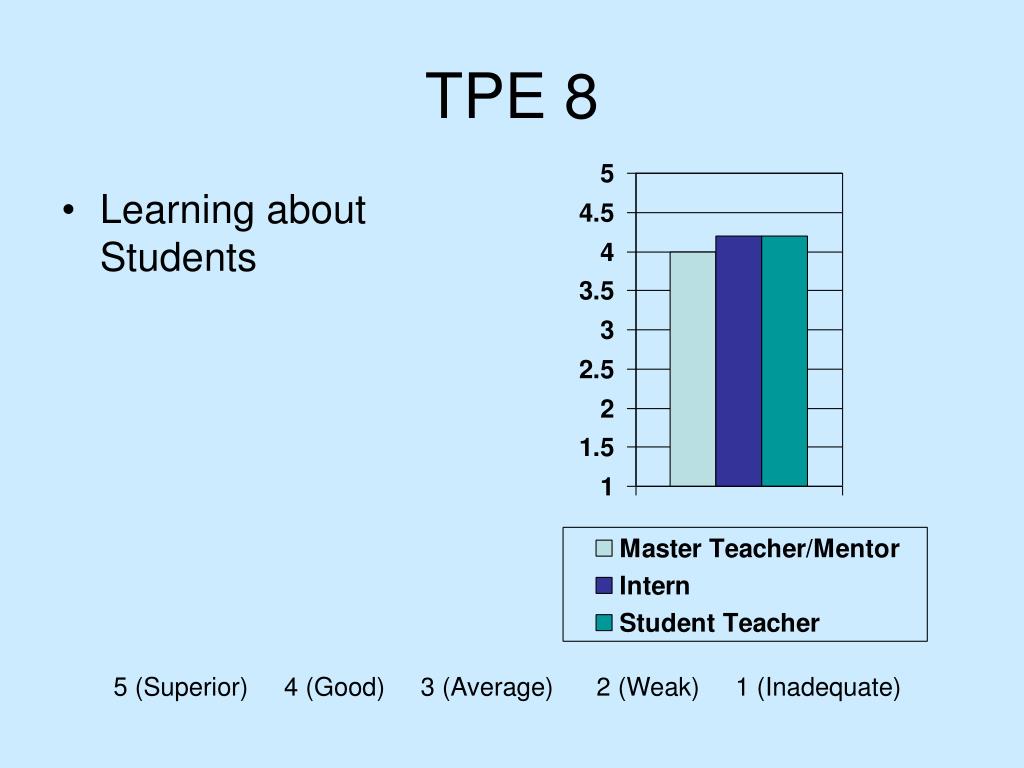 TPE 8

• Learning about Students

5
4.5
4
3.5
3
2.5
2
1.5
1

Master Teacher/Mentor
Intern
Student Teacher

5 (Superior) 4 (Good) 3 (Average) 2 (Weak) 1 (Inadequate)